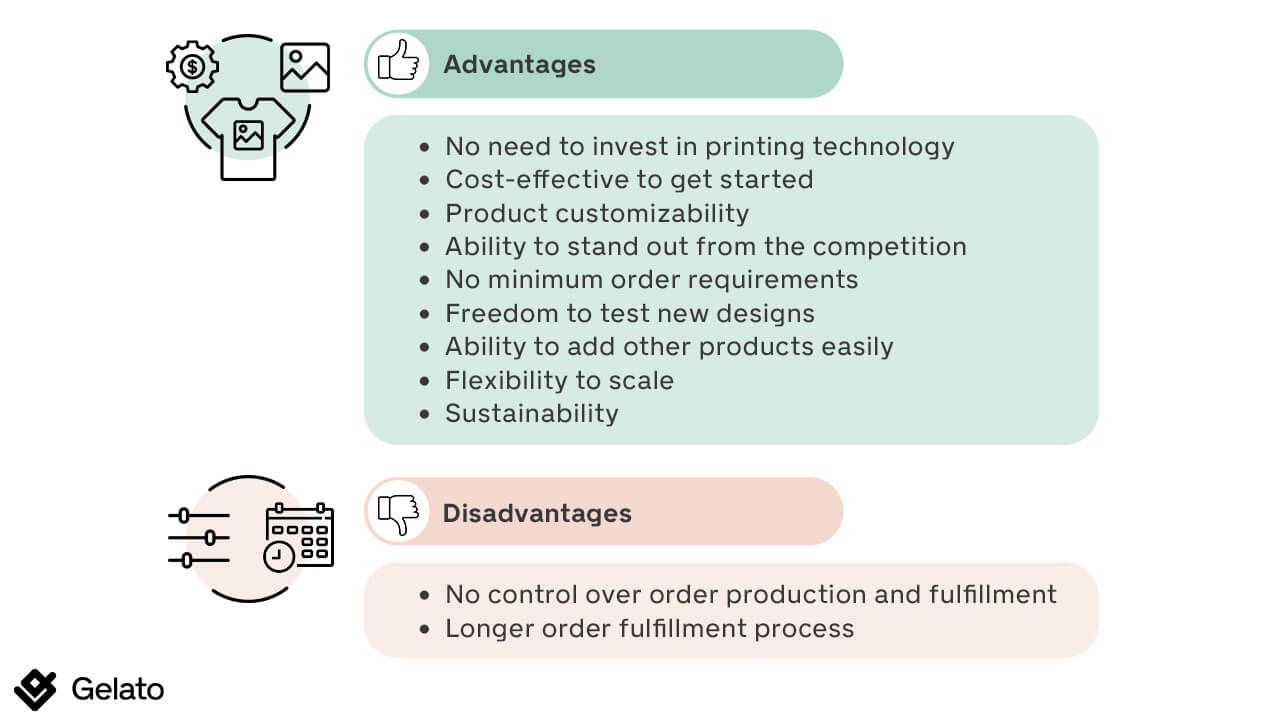 Advantages

- No need to invest in printing technology
- Cost-effective to get started
- Product customizability
- Ability to stand out from the competition
- No minimum order requirements
- Freedom to test new designs
- Ability to add other products easily
- Flexibility to scale
- Sustainability

Disadvantages

- No control over order production and fulfillment
- Longer order fulfillment process

Gelato